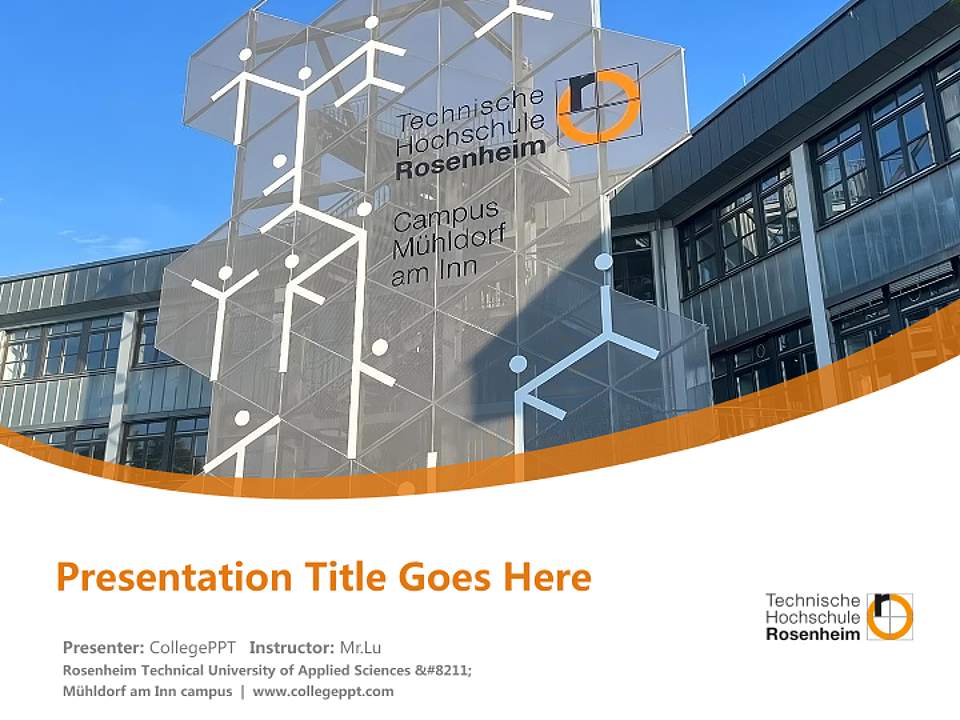 Technische
Hochschule
Rosenheim

Campus
Mühldorf
am Inn

Presentation Title Goes Here

Presenter: CollegePPT Instructor: Mr.Lu
Rosenheim Technical University of Applied Sciences &#8211;
Mühldorf am Inn campus | www.collegeppt.com

Technische
Hochschule
Rosenheim